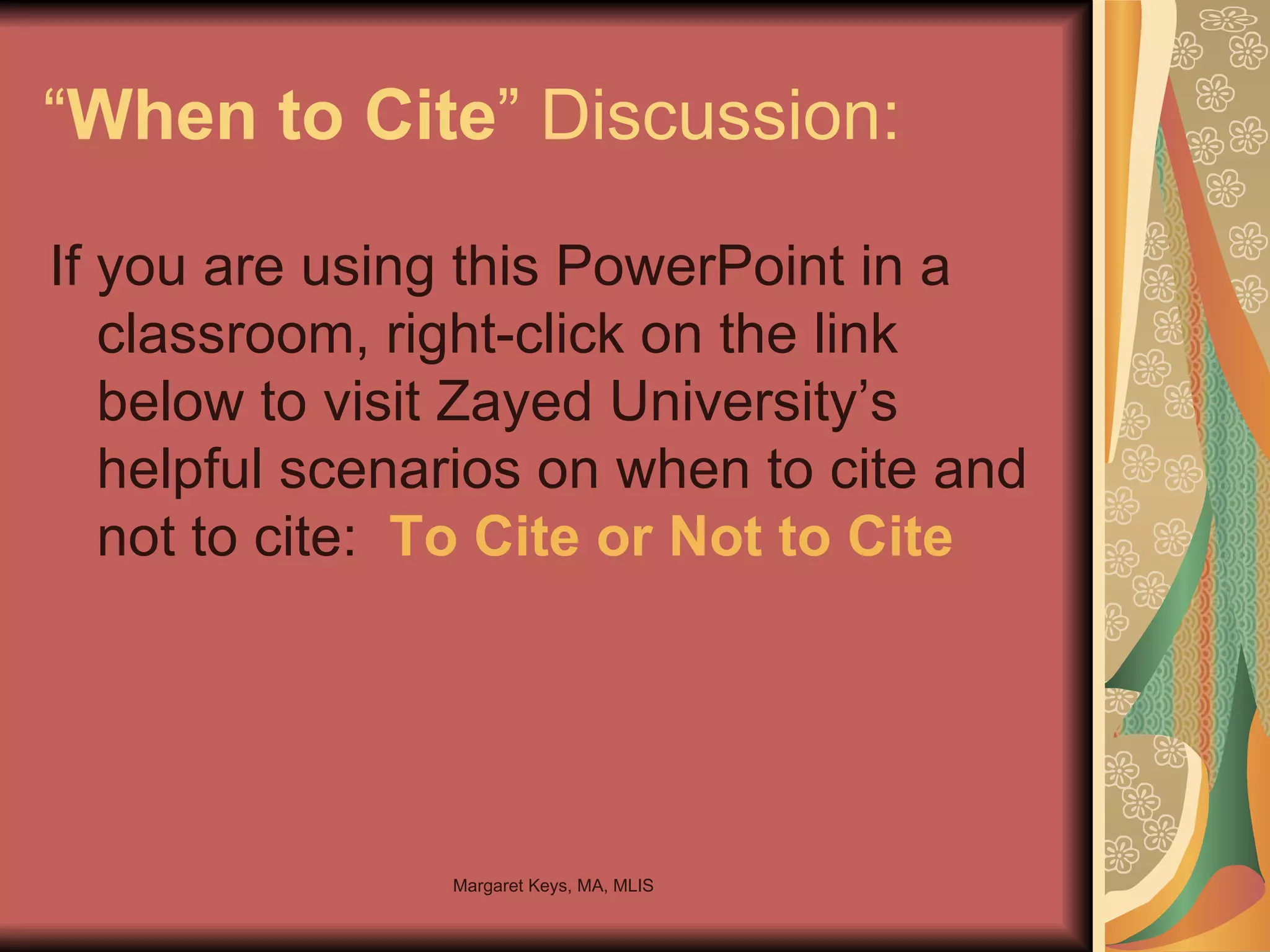 “When to Cite” Discussion:

If you are using this PowerPoint in a classroom, right-click on the link below to visit Zayed University’s helpful scenarios on when to cite and not to cite:  To Cite or Not to Cite

Margaret Keys, MA, MLIS